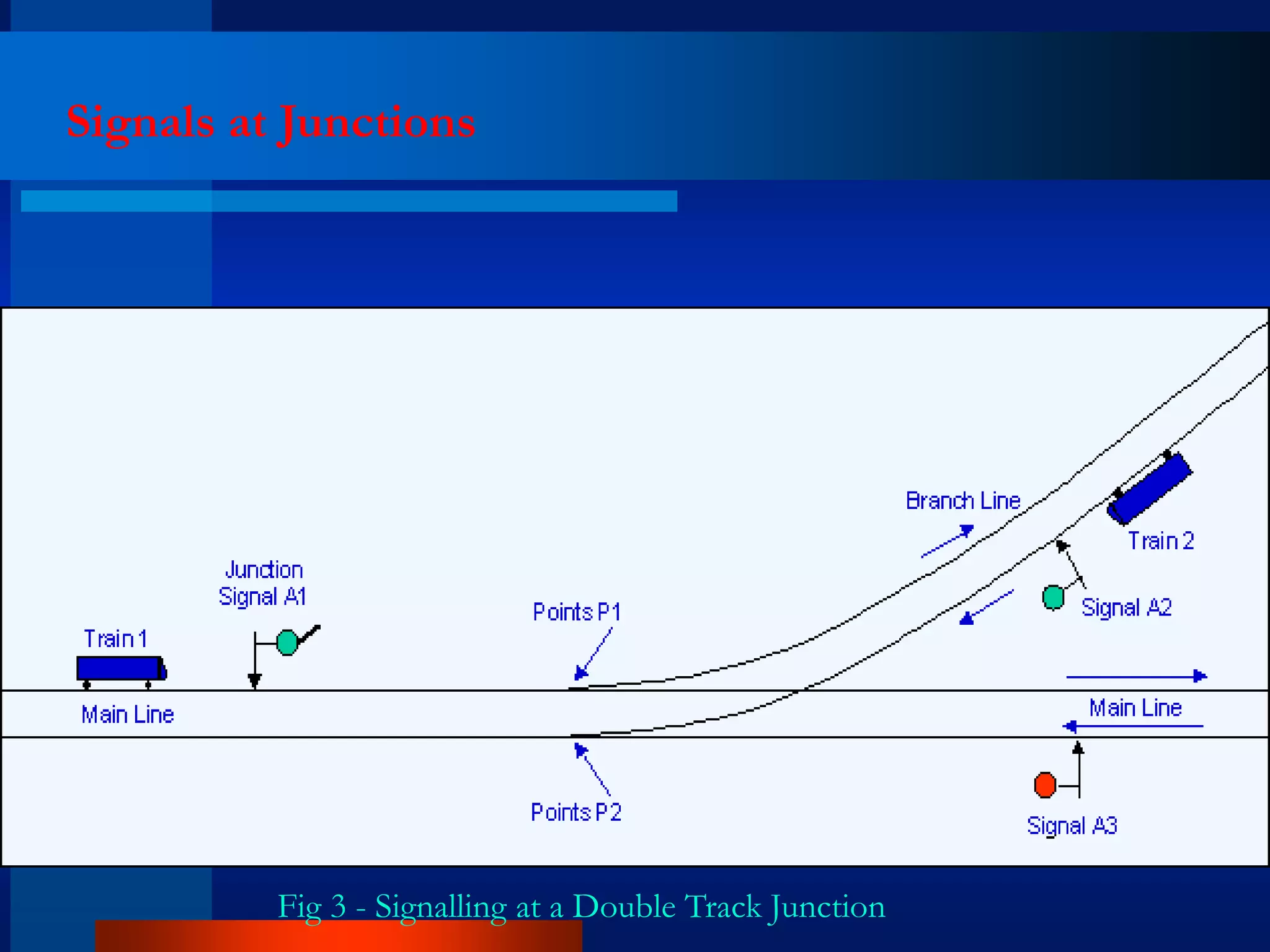 Signals at Junctions

Branch Line

Train 2

Junction Signal A1

Points P1

Signal A2

Train 1

Main Line

Main Line

Points P2

Signal A3

Fig 3 - Signalling at a Double Track Junction